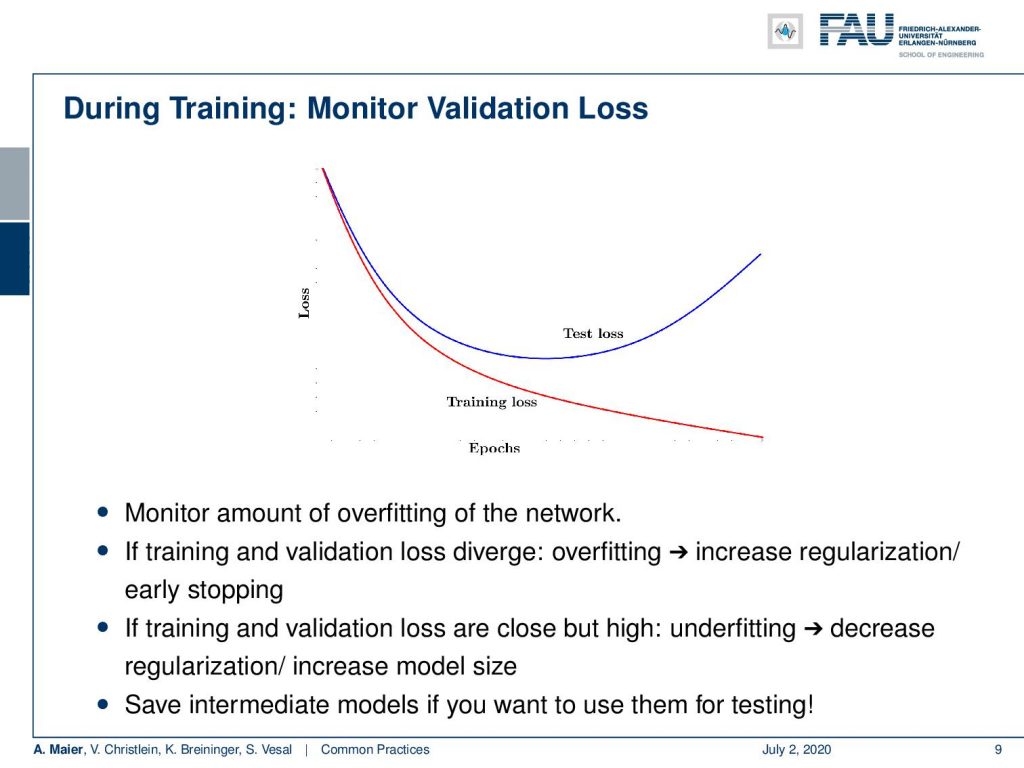 FAU FRIEDRICH-ALEXANDER-UNIVERSITÄT ERLANGEN-NÜRNBERG SCHOOL OF ENGINEERING

During Training: Monitor Validation Loss

Loss

Test loss

Training loss

Epochs

• Monitor amount of overfitting of the network.
• If training and validation loss diverge: overfitting ➔ increase regularization/ early stopping
• If training and validation loss are close but high: underfitting ➔ decrease regularization/ increase model size
• Save intermediate models if you want to use them for testing!

A. Maier, V. Christlein, K. Breininger, S. Vesal | Common Practices July 2, 2020 9